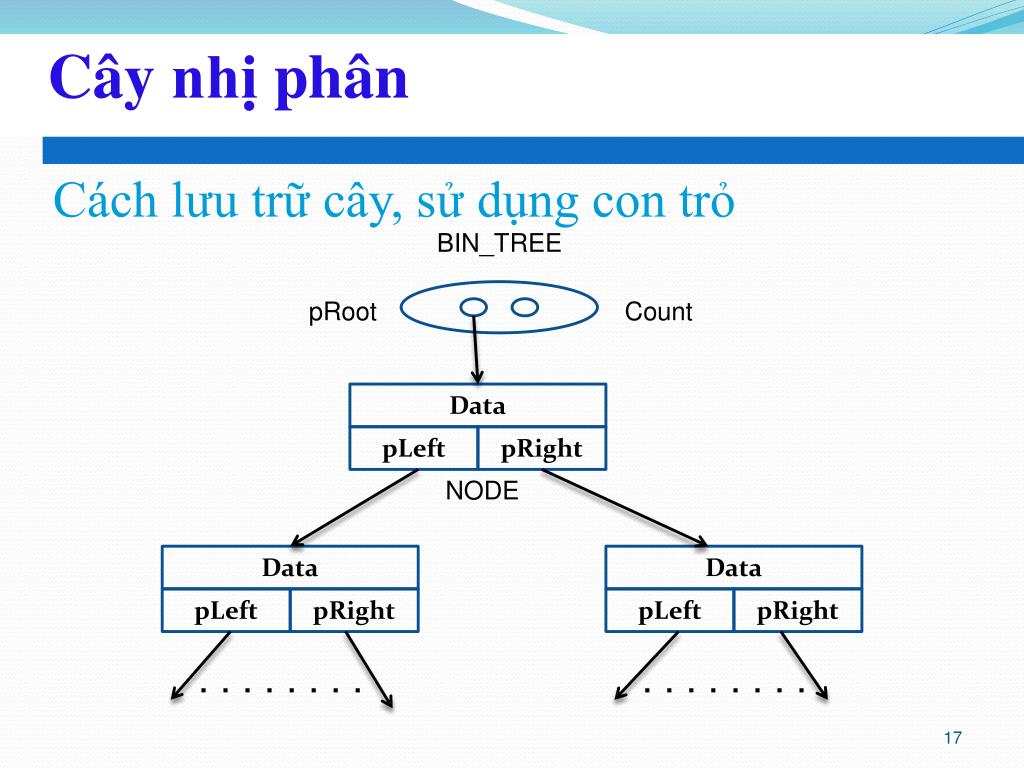 Cây nhị phân

Cách lưu trữ cây, sử dụng con trỏ

BIN_TREE

pRoot

Count

| Data | |
|---|---|
| pLeft | pRight |

NODE

| Data | |
|---|---|
| pLeft | pRight |

| Data | |
|---|---|
| pLeft | pRight |

. . . . . . . .

. . . . . . . .

17